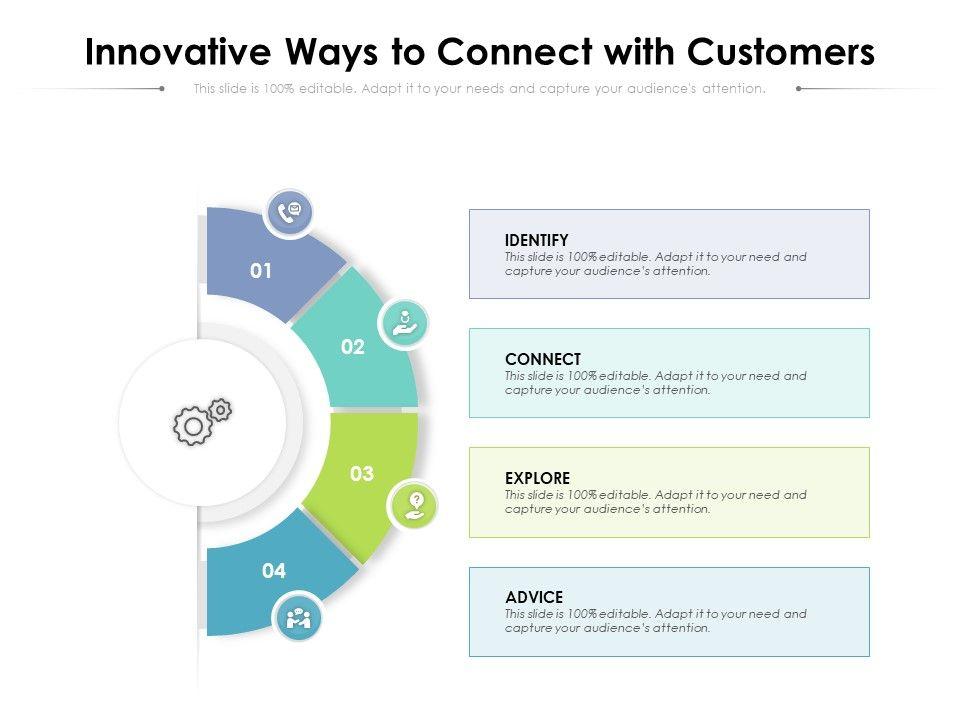 Innovative Ways to Connect with Customers

This slide is 100% editable. Adapt it to your needs and capture your audience's attention.

01

02

03

04

IDENTIFY
This slide is 100% editable. Adapt it to your need and capture your audience's attention.

CONNECT
This slide is 100% editable. Adapt it to your need and capture your audience's attention.

EXPLORE
This slide is 100% editable. Adapt it to your need and capture your audience's attention.

ADVICE
This slide is 100% editable. Adapt it to your need and capture your audience's attention.